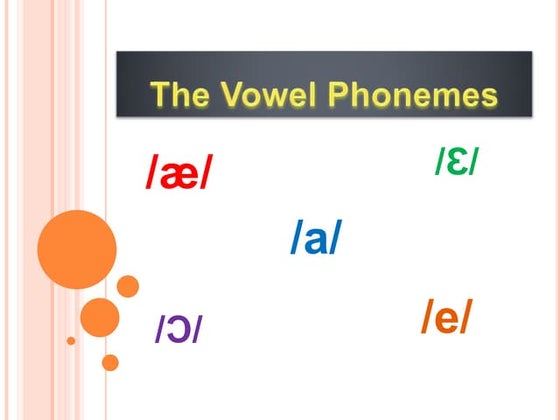 The Vowel Phonemes

/æ/

/ɛ/

/a/

/ɔ/

/e/